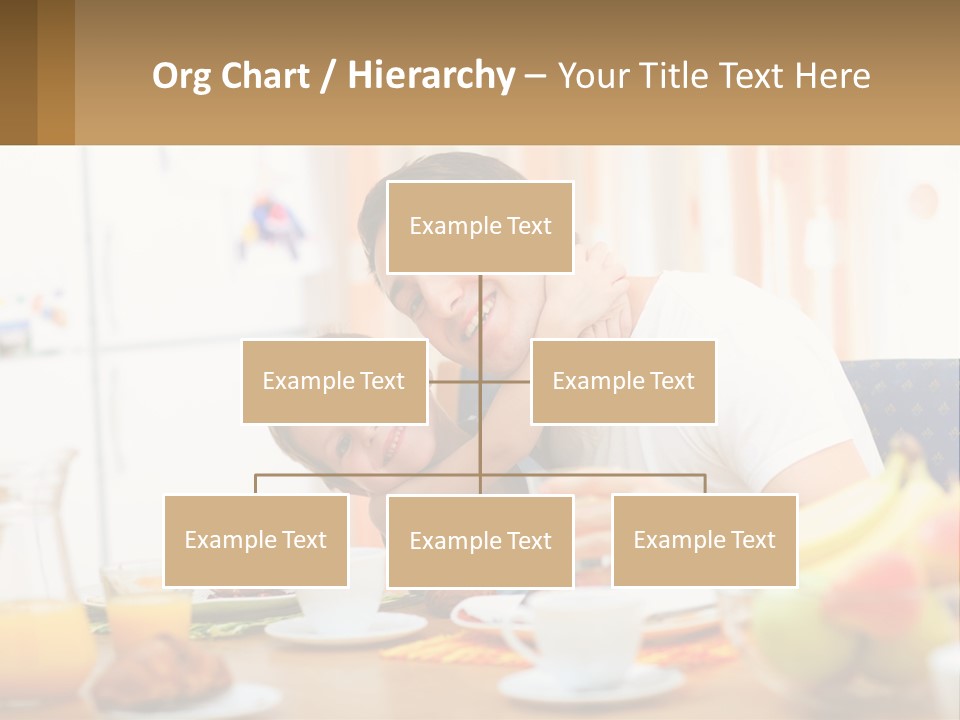 Org Chart / Hierarchy – Your Title Text Here

Example Text

Example Text

Example Text

Example Text

Example Text

Example Text